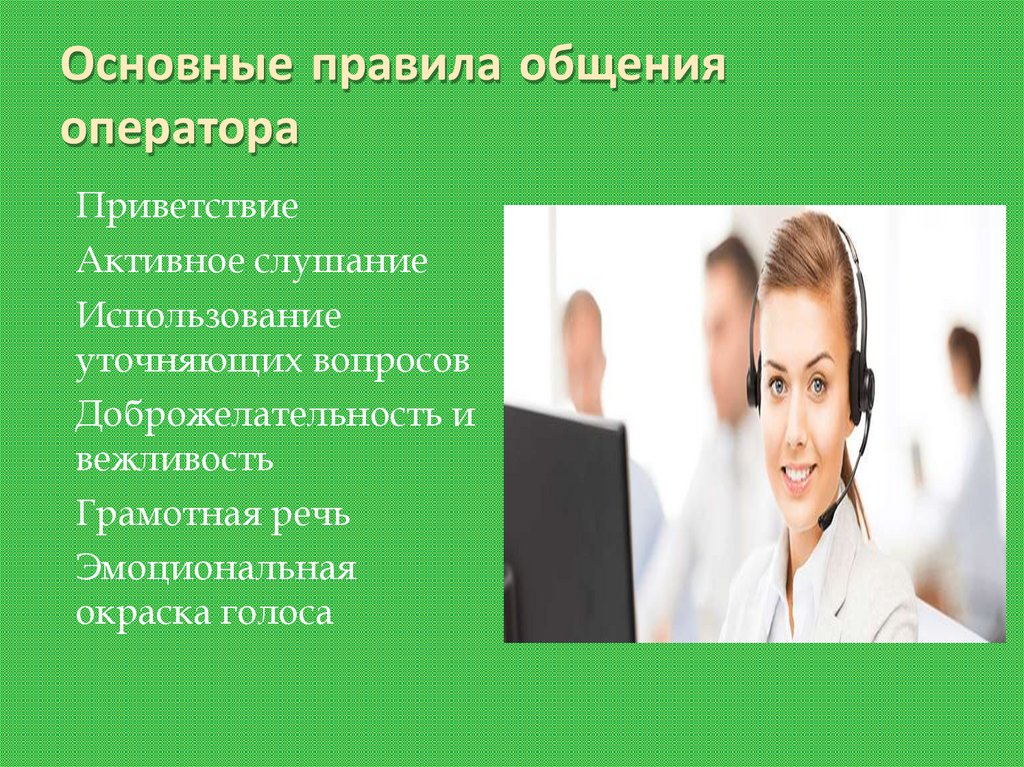 Основные правила общения оператора

Приветствие

Активное слушание

Использование уточняющих вопросов

Доброжелательность и вежливость

Грамотная речь

Эмоциональная окраска голоса